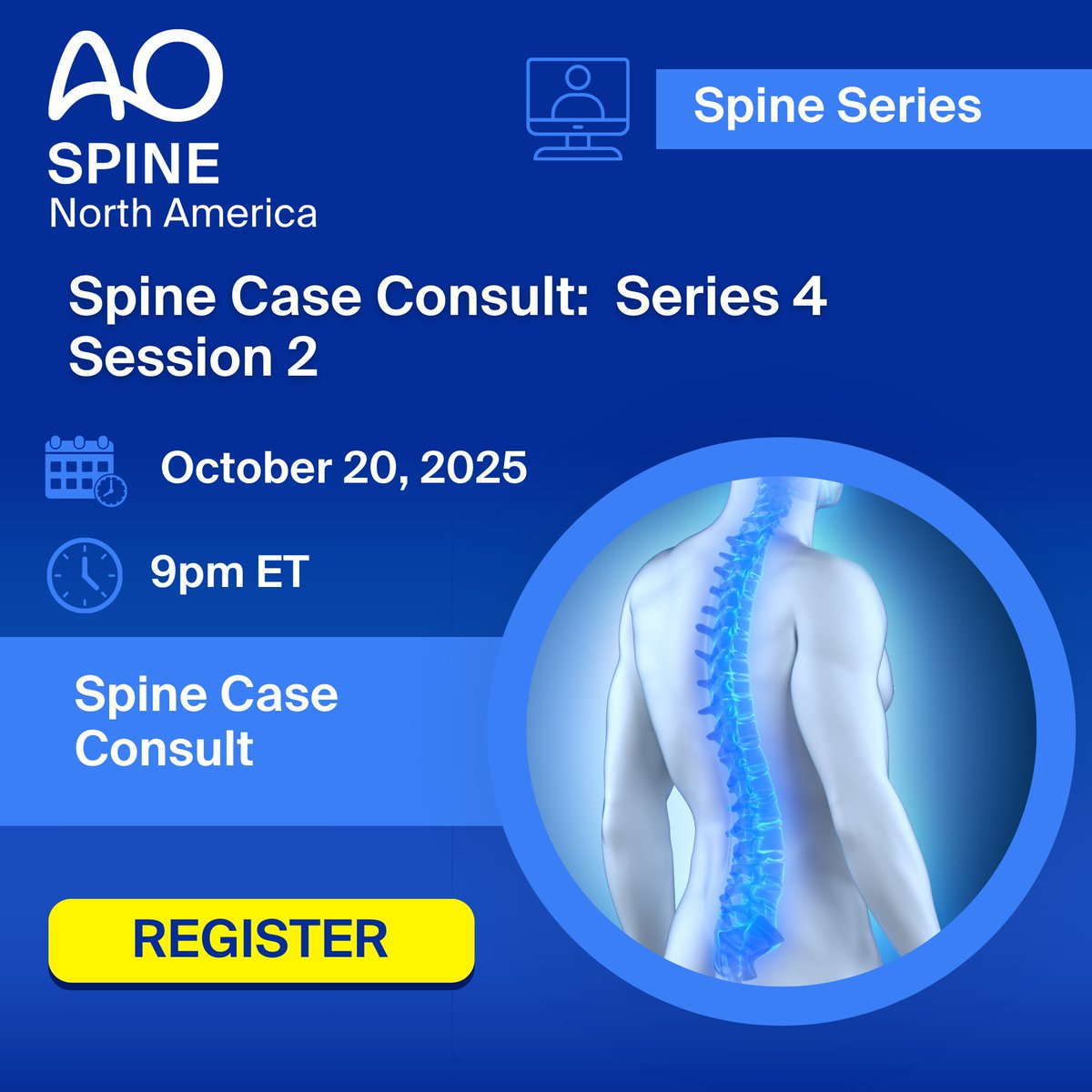 AO
SPINE
North America

Spine Series

Spine Case Consult:  Series 4
Session 2

October 20, 2025

9pm ET

Spine Case
Consult

REGISTER